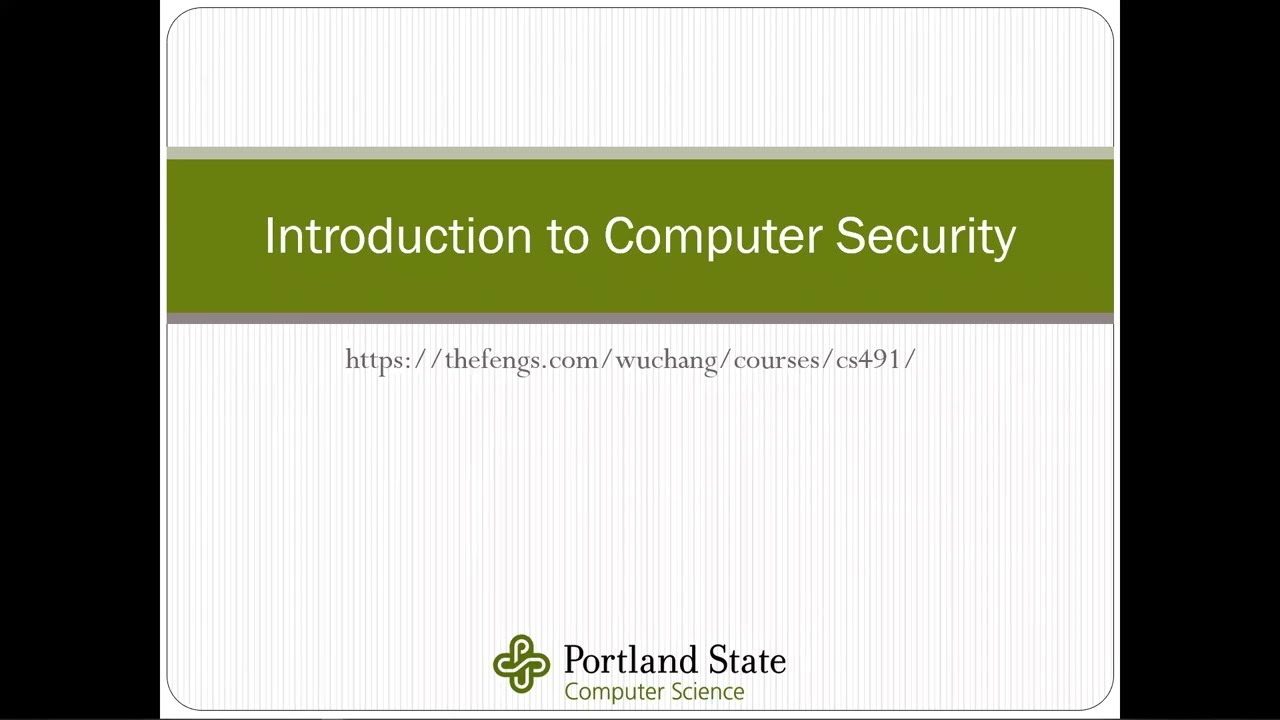 Introduction to Computer Security

https://thefengs.com/wuchang/courses/cs491/

Portland State
Computer Science